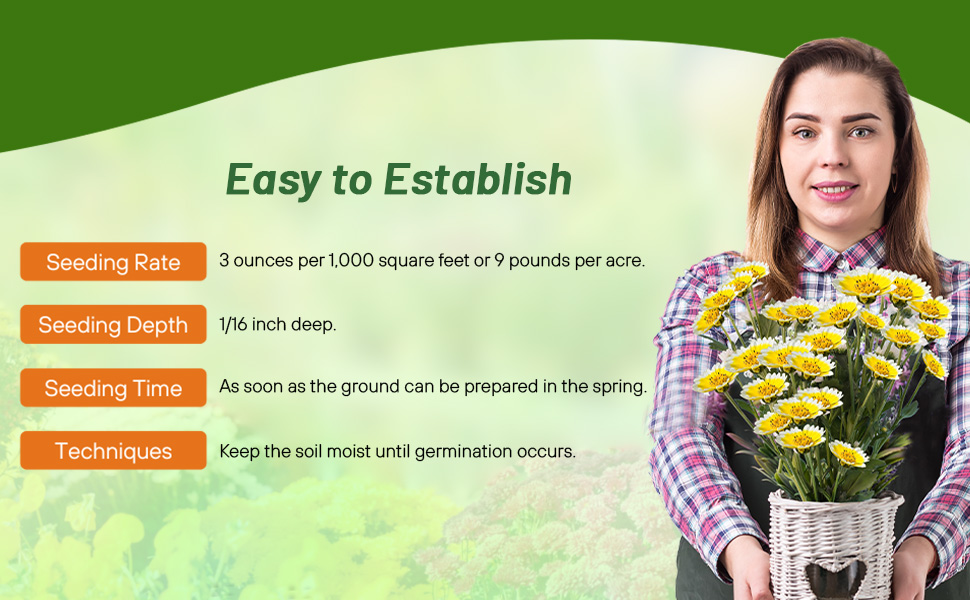 Easy to Establish

Seeding Rate
3 ounces per 1,000 square feet or 9 pounds per acre.

Seeding Depth
1/16 inch deep.

Seeding Time
As soon as the ground can be prepared in the spring.

Techniques
Keep the soil moist until germination occurs.